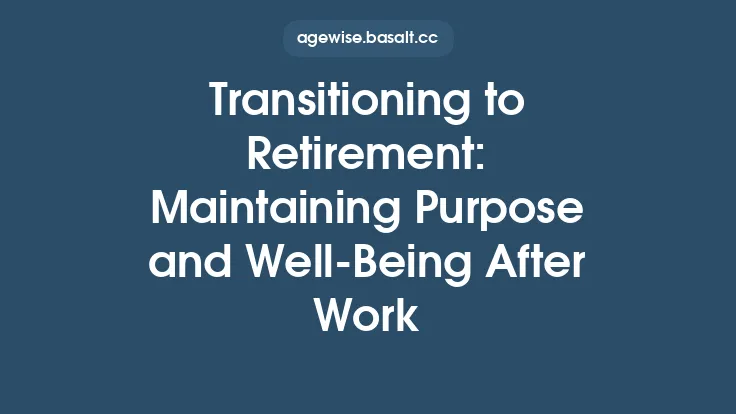 agewise.basalt.cc

Transitioning to Retirement: Maintaining Purpose and Well-Being After Work